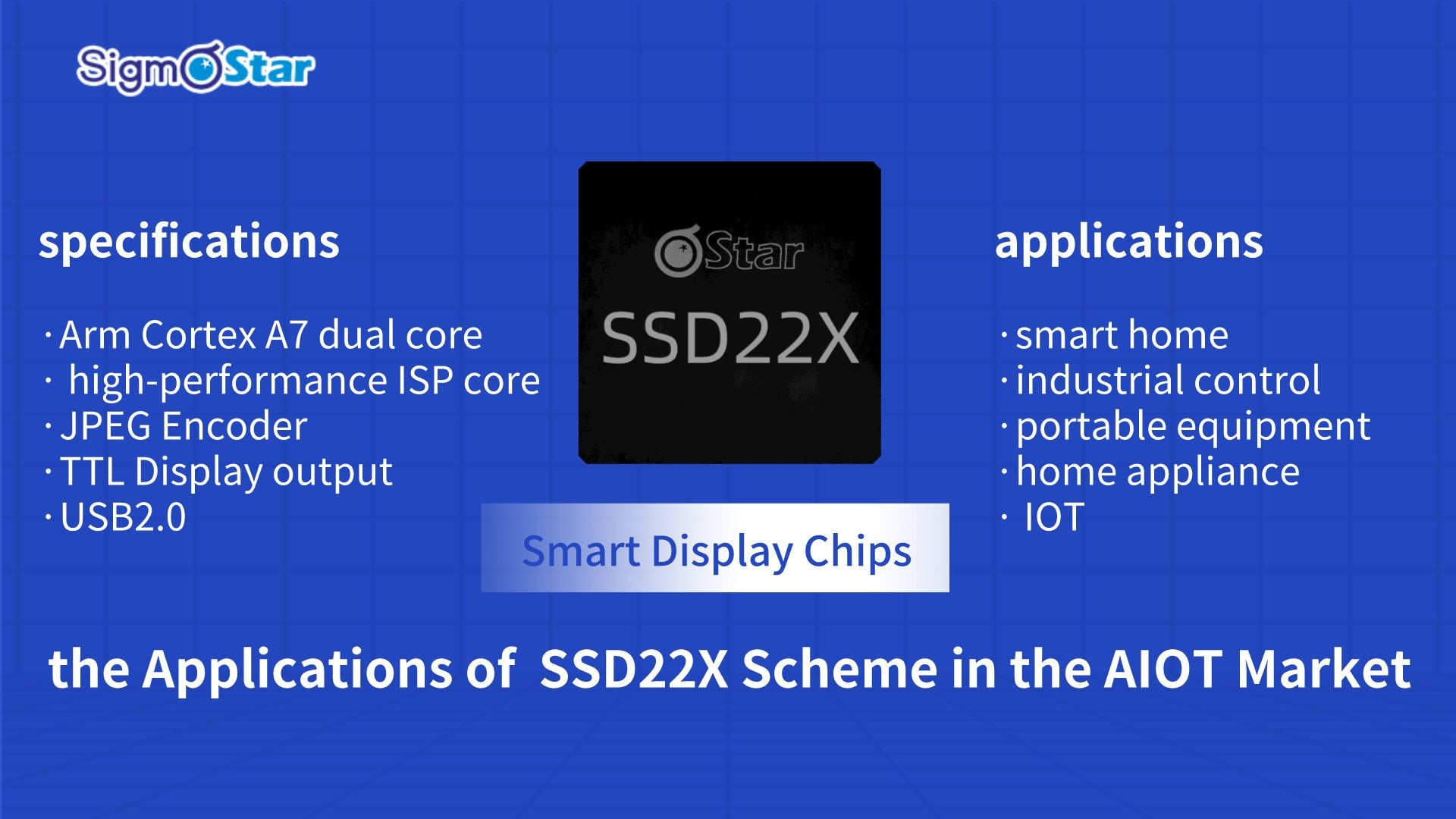 SigmaStar

specifications

· Arm Cortex A7 dual core
· high-performance ISP core
· JPEG Encoder
· TTL Display output
· USB2.0

Star
SSD22X

Smart Display Chips

applications

· smart home
· industrial control
· portable equipment
· home appliance
· IOT

the Applications of SSD22X Scheme in the AIOT Market